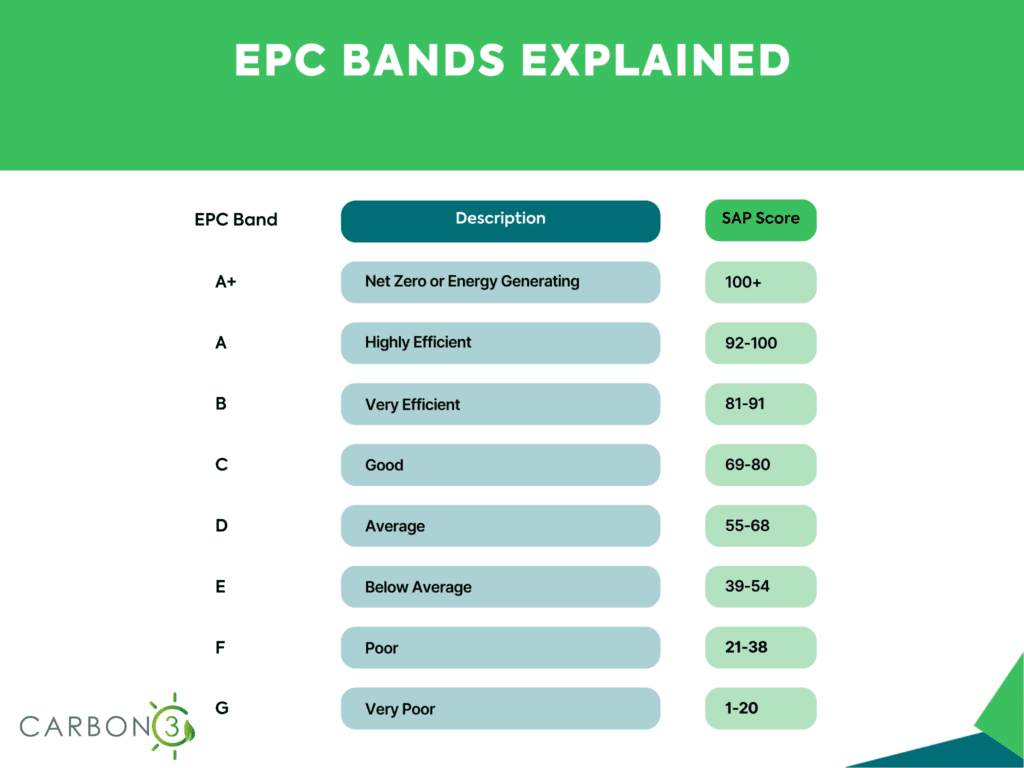 EPC BANDS EXPLAINED

| EPC Band | Description | SAP Score |
|---|---|---|
| A+ | Net Zero or Energy Generating | 100+ |
| A | Highly Efficient | 92-100 |
| B | Very Efficient | 81-91 |
| C | Good | 69-80 |
| D | Average | 55-68 |
| E | Below Average | 39-54 |
| F | Poor | 21-38 |
| G | Very Poor | 1-20 |

CARBON 3